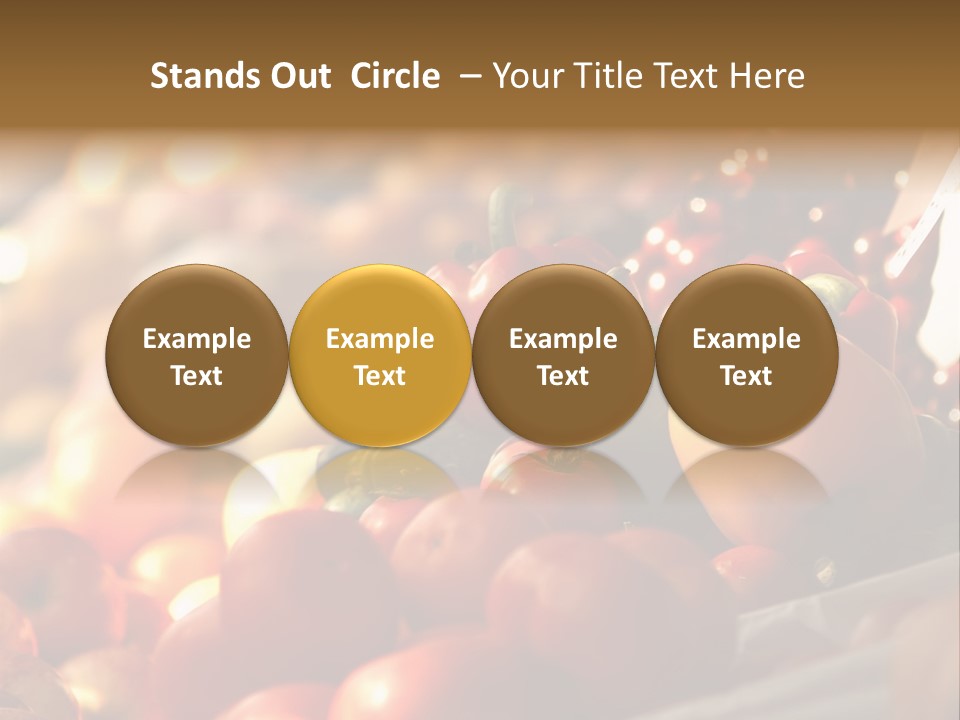 Stands Out Circle – Your Title Text Here

Example Text

Example Text

Example Text

Example Text